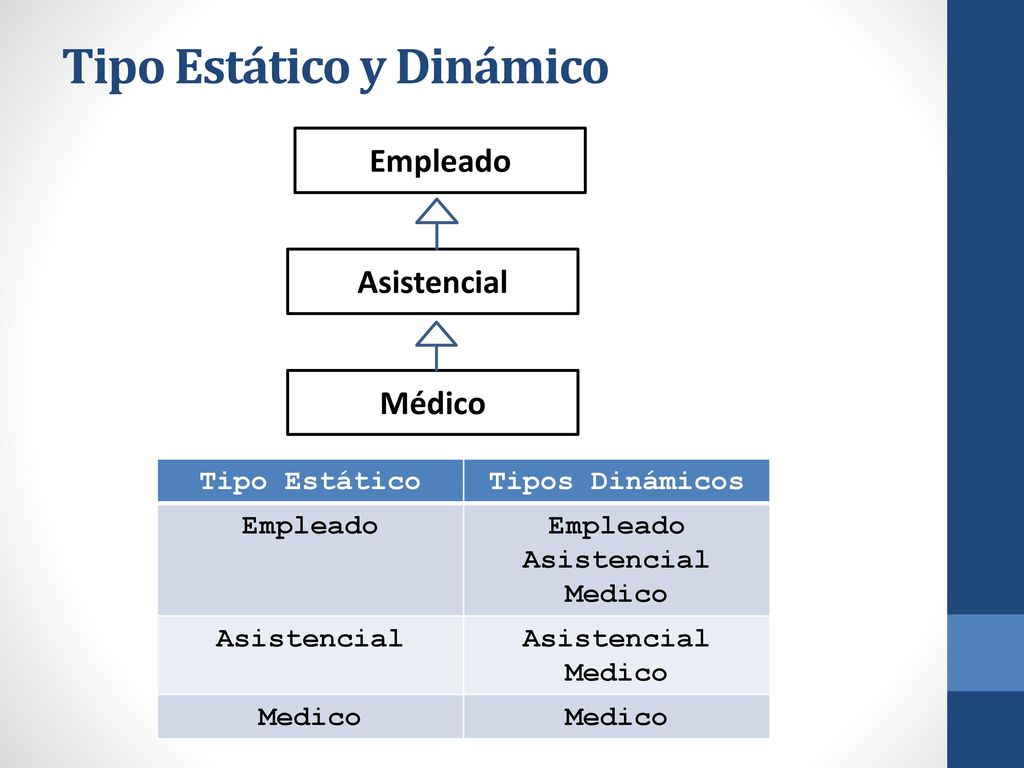 Tipo Estático y Dinámico

Empleado

Asistencial

Médico

| Tipo Estático | Tipos Dinámicos |
|---|---|
| Empleado | Empleado Asistencial Medico |
| Asistencial | Asistencial Medico |
| Medico | Medico |